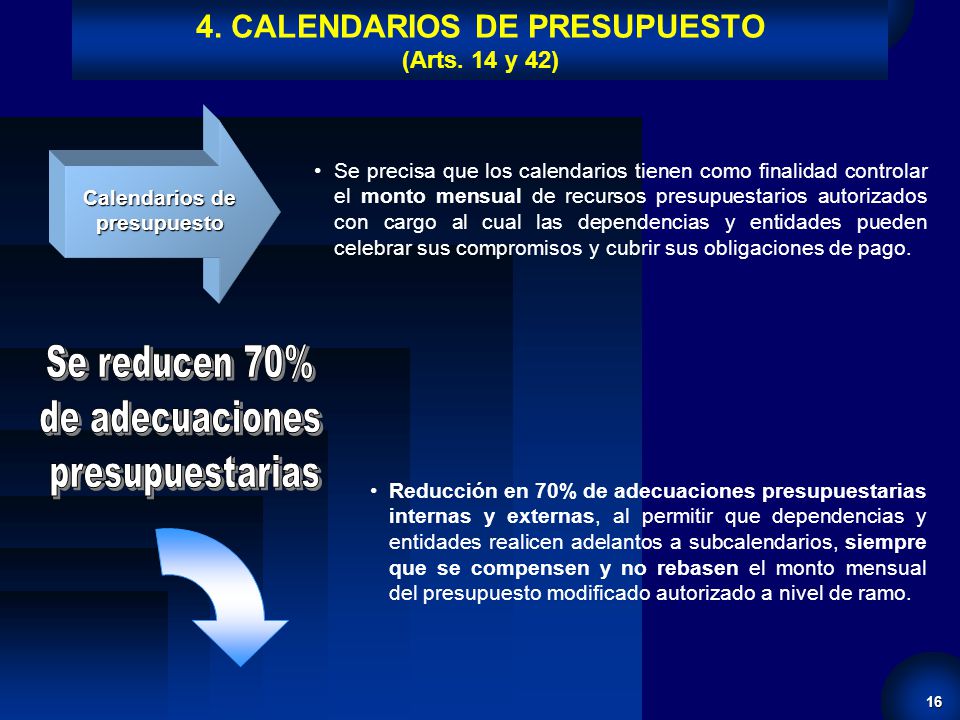 4. CALENDARIOS DE PRESUPUESTO
(Arts. 14 y 42)

Calendarios de presupuesto

• Se precisa que los calendarios tienen como finalidad controlar el monto mensual de recursos presupuestarios autorizados con cargo al cual las dependencias y entidades pueden celebrar sus compromisos y cubrir sus obligaciones de pago.

Se reducen 70% de adecuaciones presupuestarias

• Reducción en 70% de adecuaciones presupuestarias internas y externas, al permitir que dependencias y entidades realicen adelantos a subcalendarios, siempre que se compensen y no rebasen el monto mensual del presupuesto modificado autorizado a nivel de ramo.

16